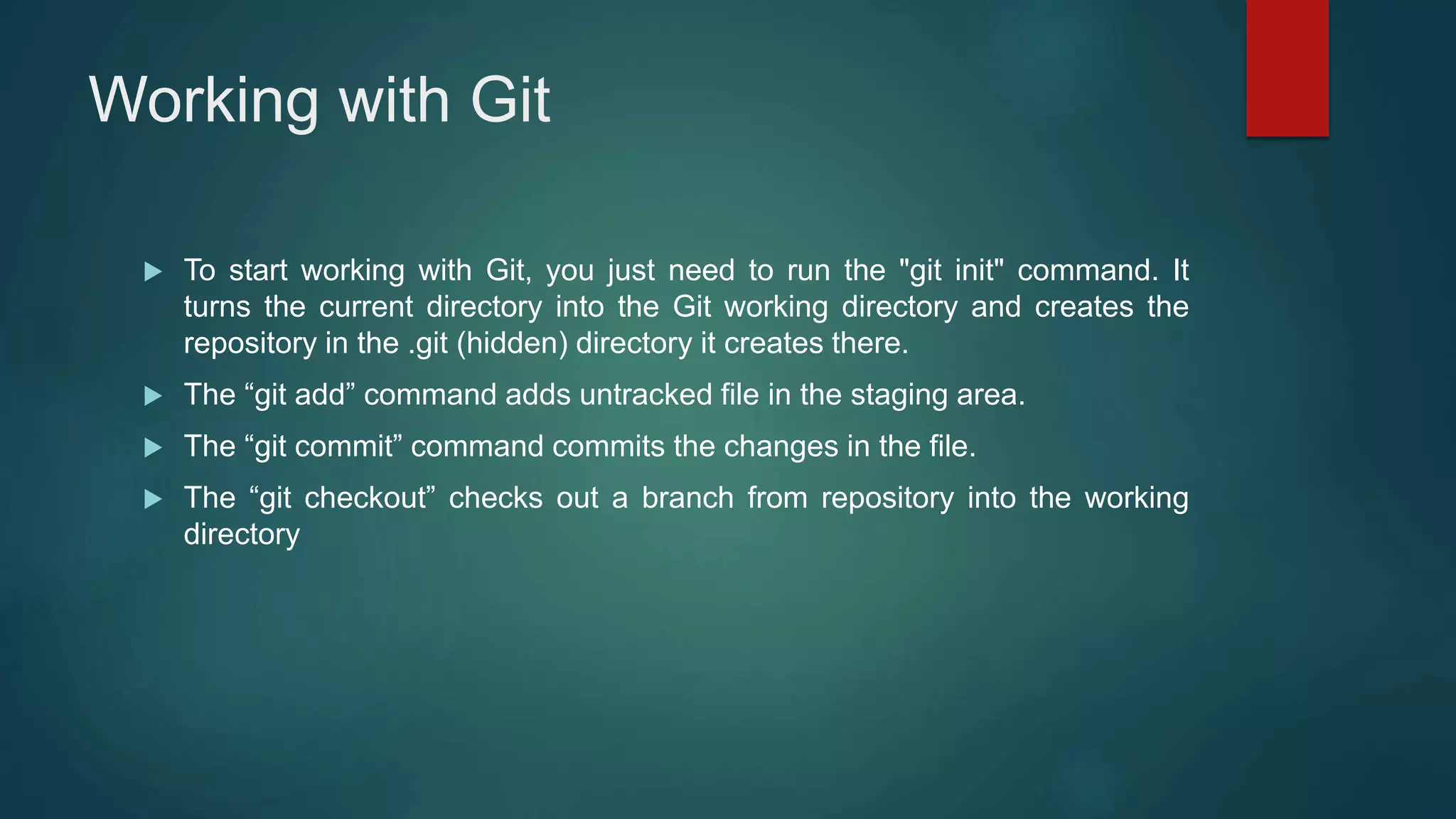 Working with Git

▶ To start working with Git, you just need to run the "git init" command. It turns the current directory into the Git working directory and creates the repository in the .git (hidden) directory it creates there.

▶ The “git add” command adds untracked file in the staging area.

▶ The “git commit” command commits the changes in the file.

▶ The “git checkout” checks out a branch from repository into the working directory